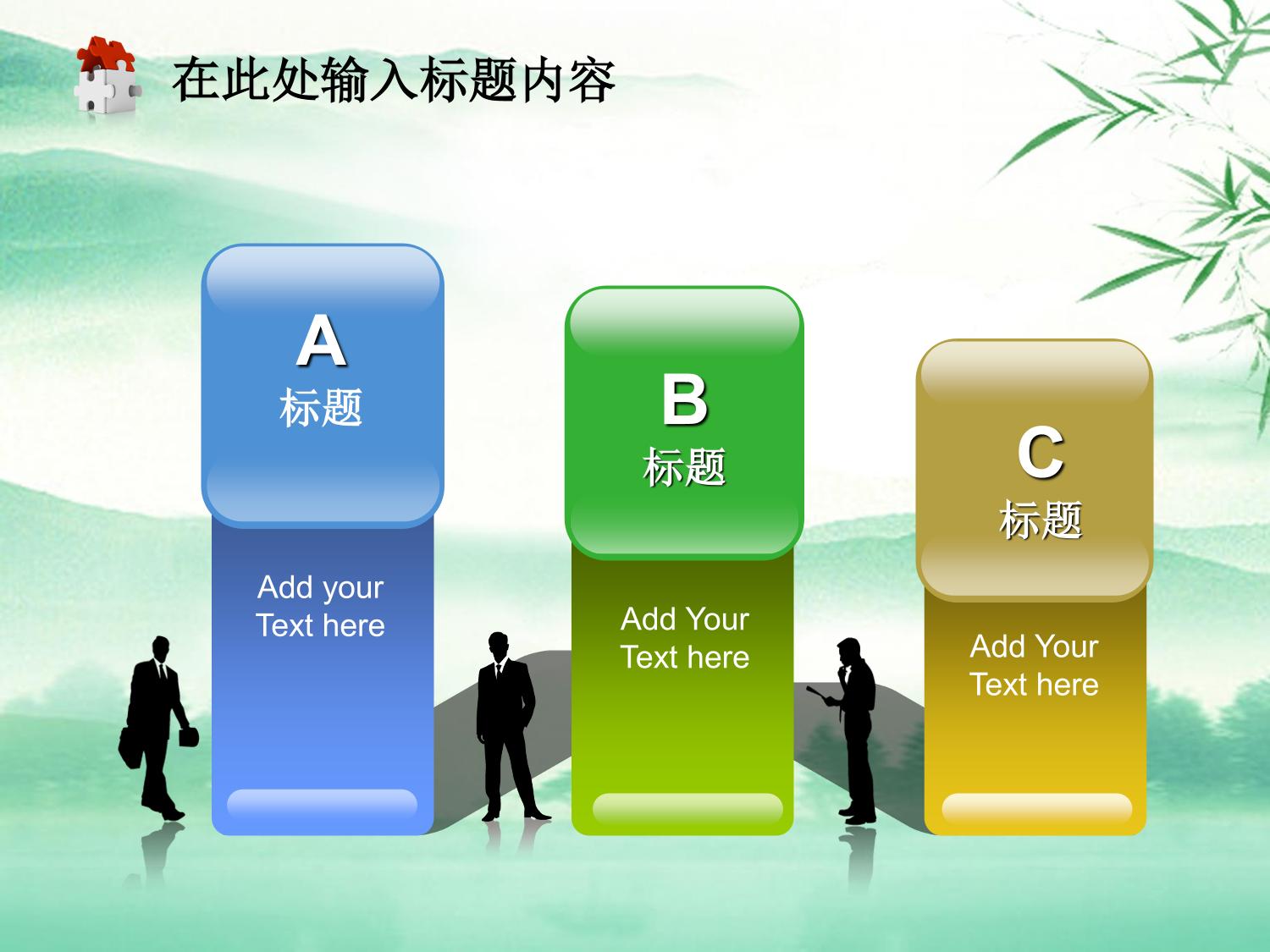 在此处输入标题内容

A
标题

Add your
Text here

B
标题

Add Your
Text here

C
标题

Add Your
Text here